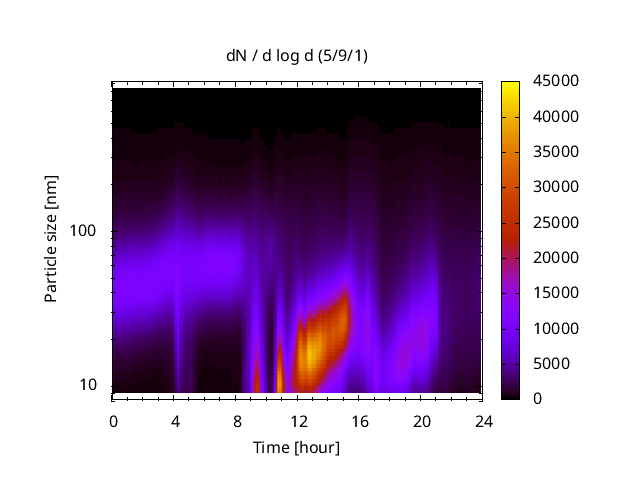 dN / d log d (5/9/1)

Particle size [nm]

100

10

0
4
8
12
16
20
24

Time [hour]

45000
40000
35000
30000
25000
20000
15000
10000
5000
0